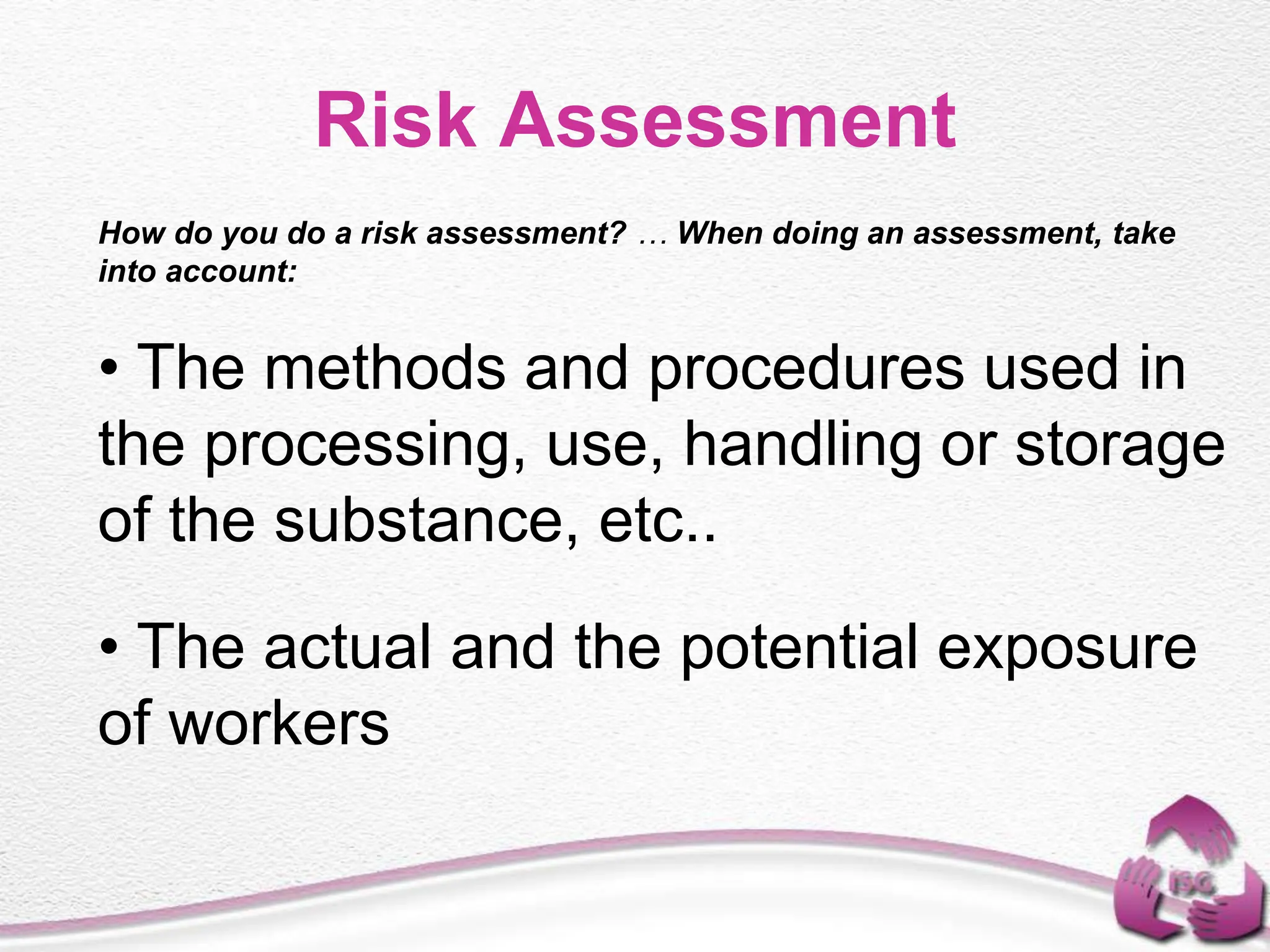 Risk Assessment

How do you do a risk assessment? … When doing an assessment, take into account:

• The methods and procedures used in the processing, use, handling or storage of the substance, etc..

• The actual and the potential exposure of workers

ISG